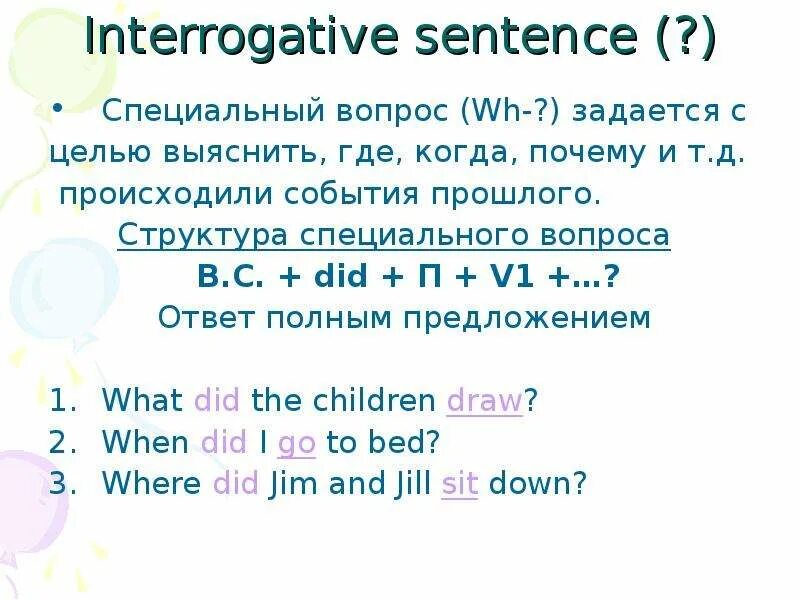 Interrogative sentence (?)

• Специальный вопрос (Wh-?) задается с целью выяснить, где, когда, почему и т.д. происходили события прошлого.

Структура специального вопроса

В.С. + did + П + V1 +…?

Ответ полным предложением

1. What did the children draw?
2. When did I go to bed?
3. Where did Jim and Jill sit down?